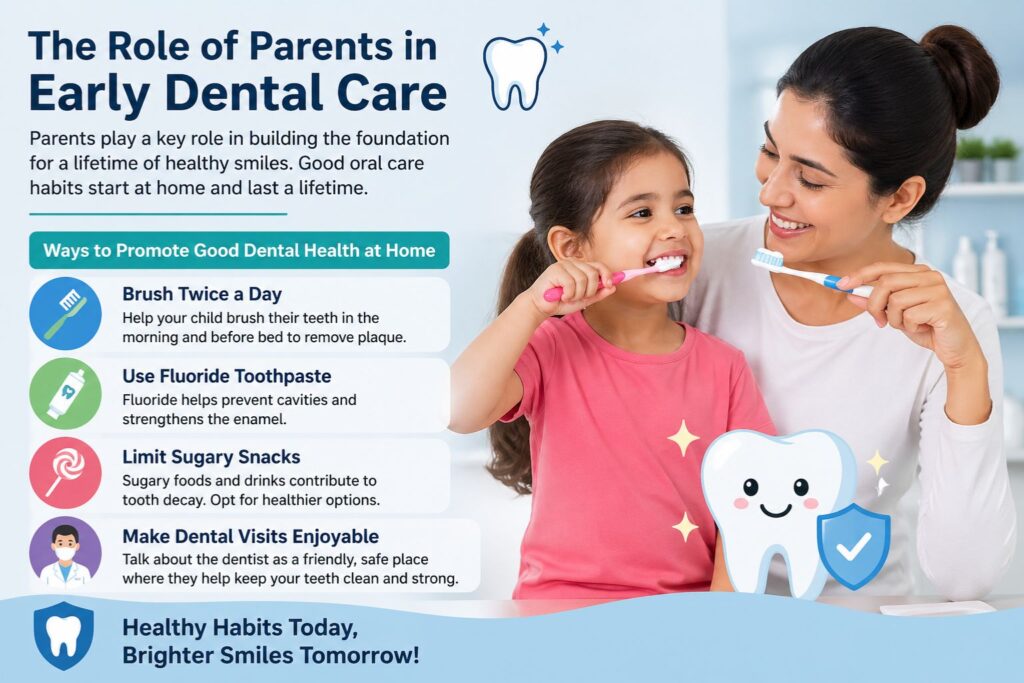 The Role of Parents in Early Dental Care

Parents play a key role in building the foundation for a lifetime of healthy smiles. Good oral care habits start at home and last a lifetime.

Ways to Promote Good Dental Health at Home

Brush Twice a Day
Help your child brush their teeth in the morning and before bed to remove plaque.

Use Fluoride Toothpaste
Fluoride helps prevent cavities and strengthens the enamel.

Limit Sugary Snacks
Sugary foods and drinks contribute to tooth decay. Opt for healthier options.

Make Dental Visits Enjoyable
Talk about the dentist as a friendly, safe place where they help keep your teeth clean and strong.

Healthy Habits Today, Brighter Smiles Tomorrow!